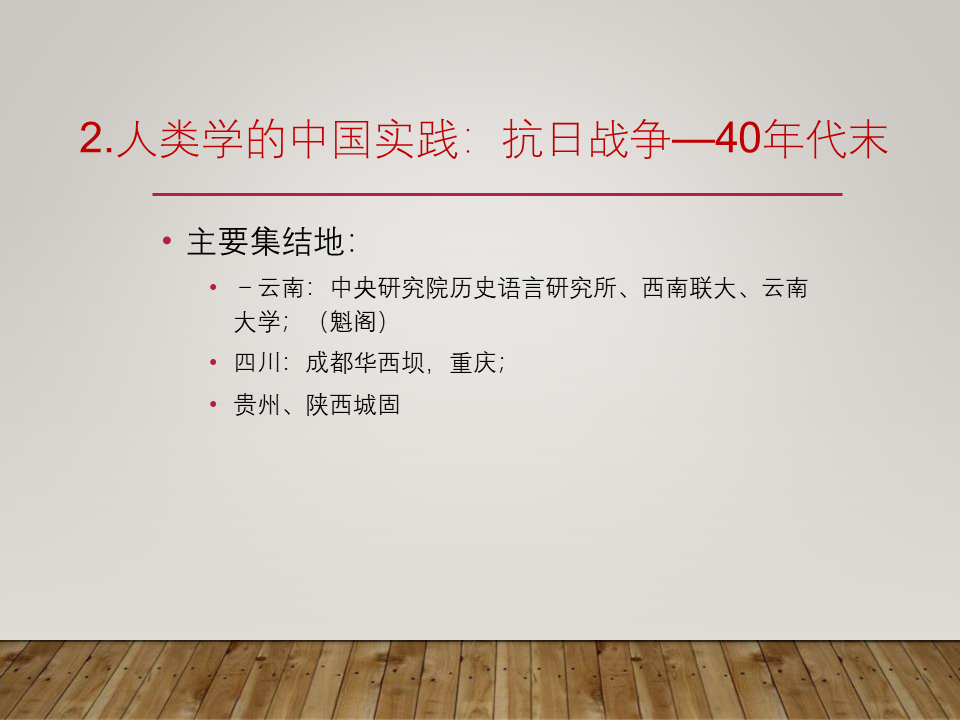 2.人类学的中国实践：抗日战争—40年代末

• 主要集结地：

• －云南：中央研究院历史语言研究所、西南联大、云南大学；（魁阁）

• 四川：成都华西坝，重庆；

• 贵州、陕西城固